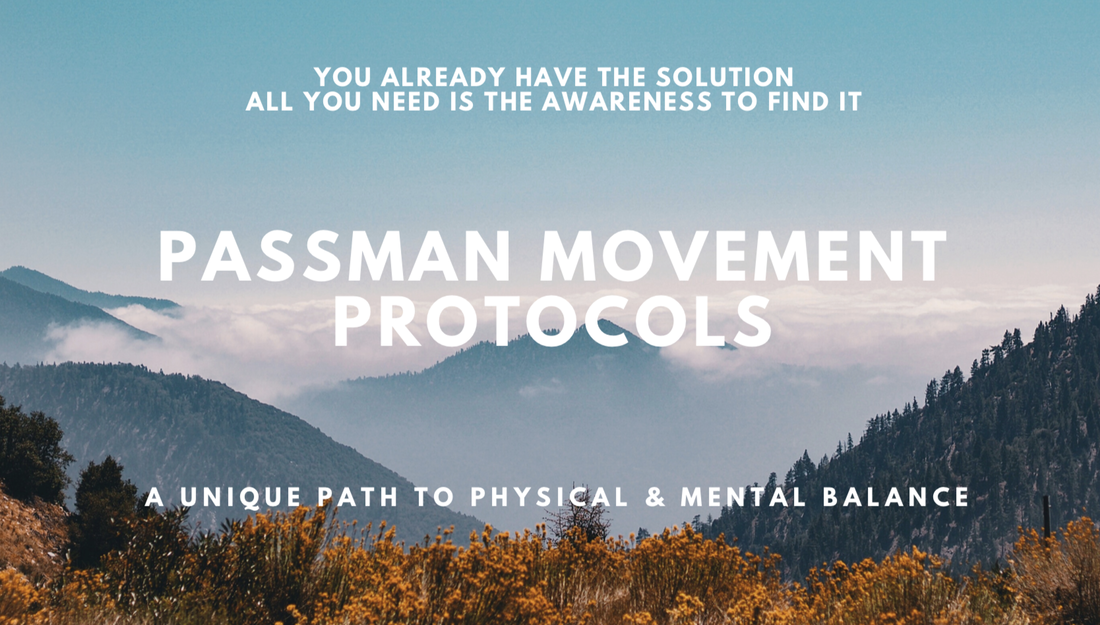 YOU ALREADY HAVE THE SOLUTION
ALL YOU NEED IS THE AWARENESS TO FIND IT

PASSMAN MOVEMENT PROTOCOLS

A UNIQUE PATH TO PHYSICAL & MENTAL BALANCE